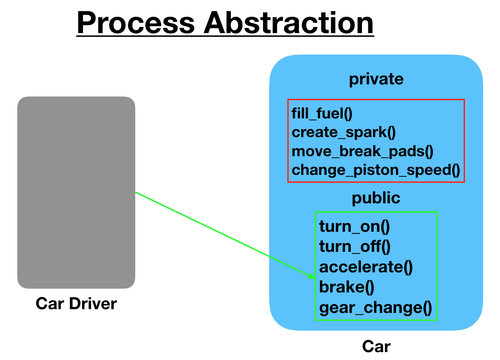 Process Abstraction

Car Driver

private

fill_fuel()
create_spark()
move_break_pads()
change_piston_speed()

public

turn_on()
turn_off()
accelerate()
brake()
gear_change()

Car